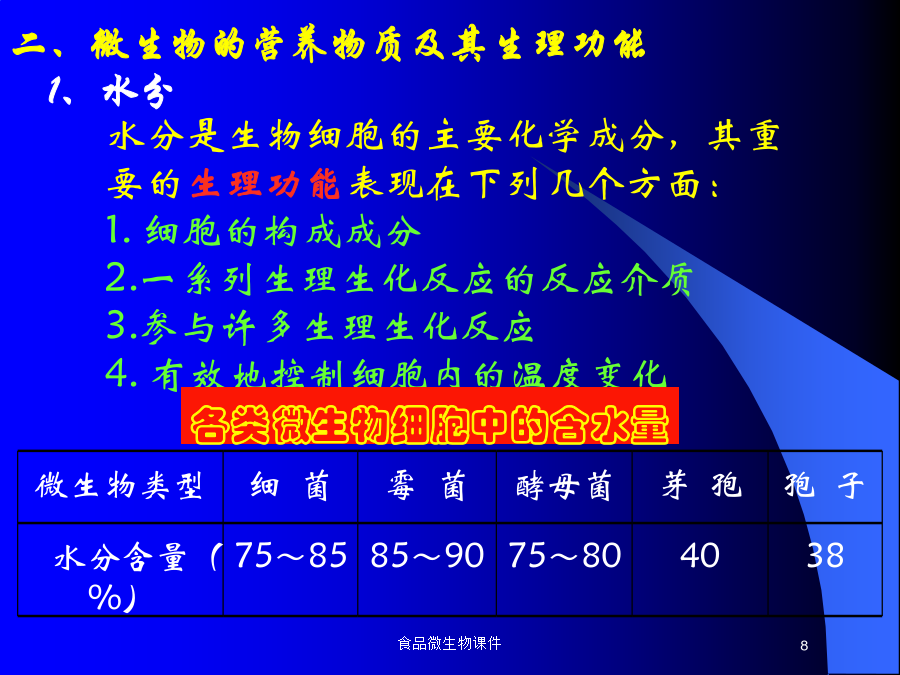 二、微生物的营养物质及其生理功能

1、水分

水分是生物细胞的主要化学成分，其重要的生理功能表现在下列几个方面：

1. 细胞的构成成分

2.一系列生理生化反应的反应介质

3.参与许多生理生化反应

4. 有效地控制细胞内的温度变化

各类微生物细胞中的含水量

| 微生物类型 | 细 菌 | 霉 菌 | 酵母菌 | 芽 孢 | 孢 子 |
|---|---|---|---|---|---|
| 水分含量（%） | 75～85 | 85～90 | 75～80 | 40 | 38 |

食品微生物课件

8